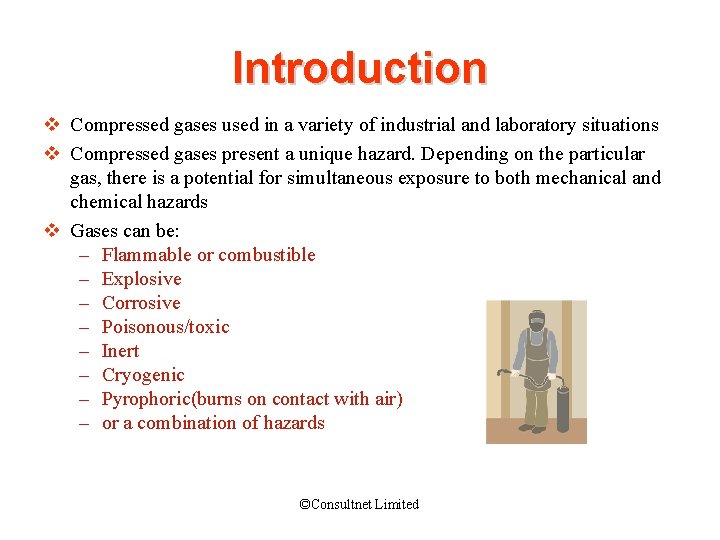 Introduction

❖ Compressed gases used in a variety of industrial and laboratory situations

❖ Compressed gases present a unique hazard. Depending on the particular gas, there is a potential for simultaneous exposure to both mechanical and chemical hazards

❖ Gases can be:
– Flammable or combustible
– Explosive
– Corrosive
– Poisonous/toxic
– Inert
– Cryogenic
– Pyrophoric(burns on contact with air)
– or a combination of hazards

©Consultnet Limited